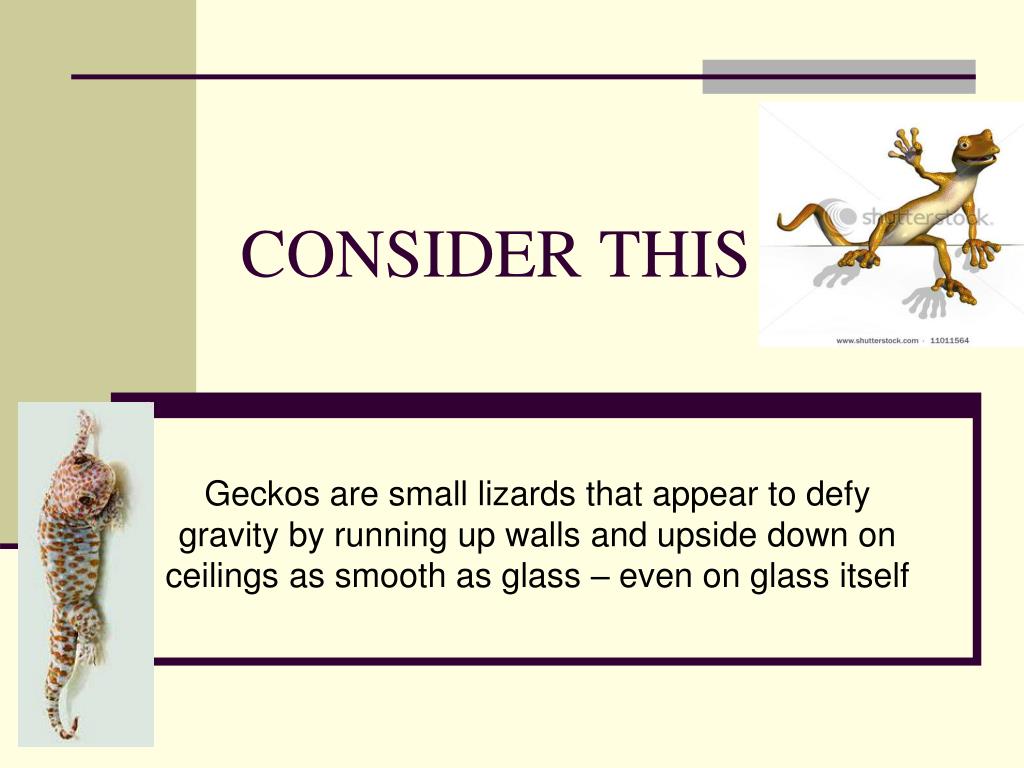 CONSIDER THIS

shutterstock.

www.shutterstock.com · 11011564

Geckos are small lizards that appear to defy gravity by running up walls and upside down on ceilings as smooth as glass – even on glass itself